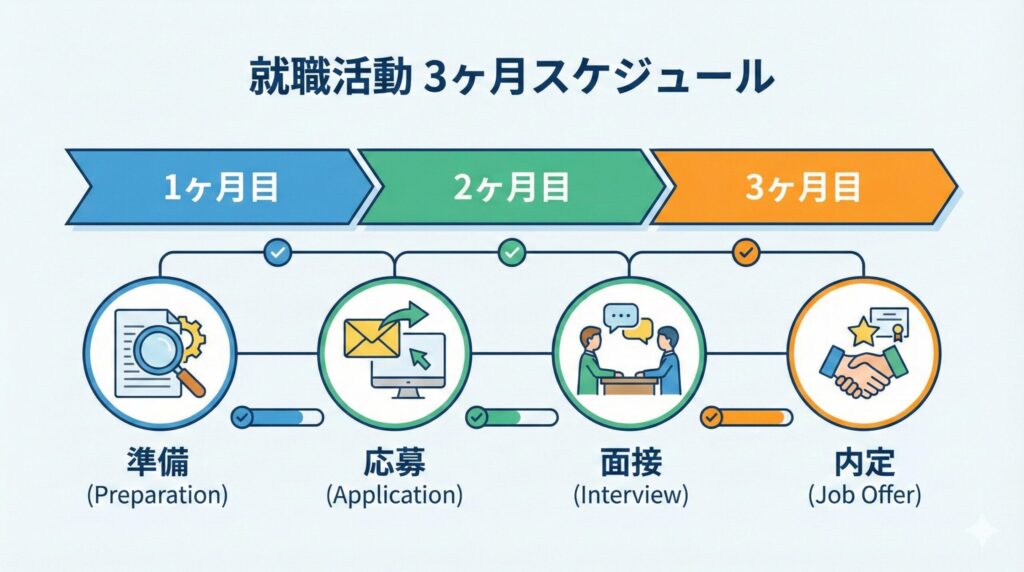 就職活動 3ヶ月スケジュール

1ヶ月目

2ヶ月目

3ヶ月目

準備
(Preparation)

応募
(Application)

面接
(Interview)

内定
(Job Offer)